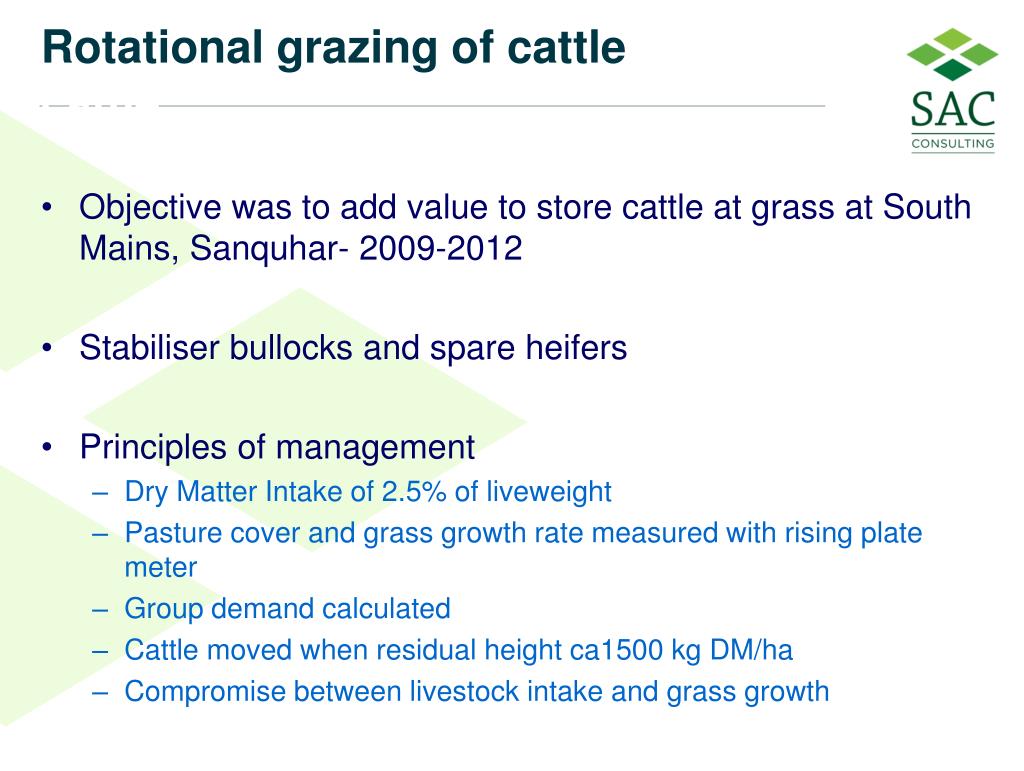 Rotational grazing of cattle

SAC
CONSULTING

• Objective was to add value to store cattle at grass at South Mains, Sanquhar- 2009-2012

• Stabiliser bullocks and spare heifers

• Principles of management
– Dry Matter Intake of 2.5% of liveweight
– Pasture cover and grass growth rate measured with rising plate meter
– Group demand calculated
– Cattle moved when residual height ca1500 kg DM/ha
– Compromise between livestock intake and grass growth